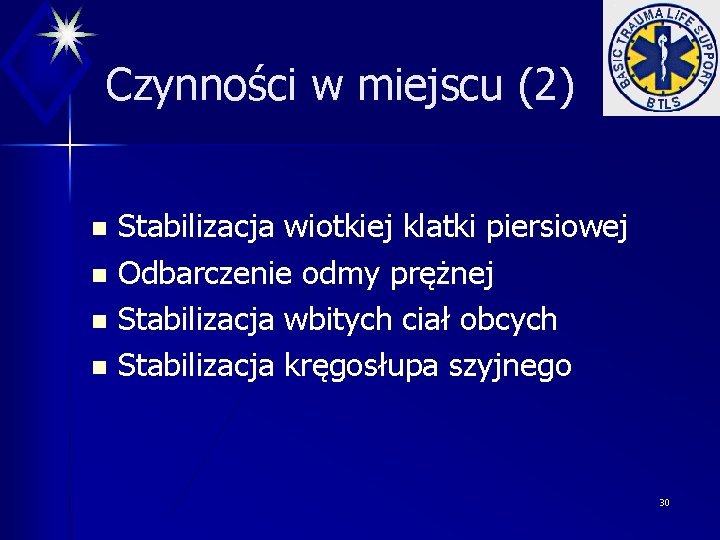 Czynności w miejscu (2)

BASIC TRAUMA LIFE SUPPORT
BTLS

- Stabilizacja wiotkiej klatki piersiowej
- Odbarczenie odmy prężnej
- Stabilizacja wbitych ciał obcych
- Stabilizacja kręgosłupa szyjnego

30